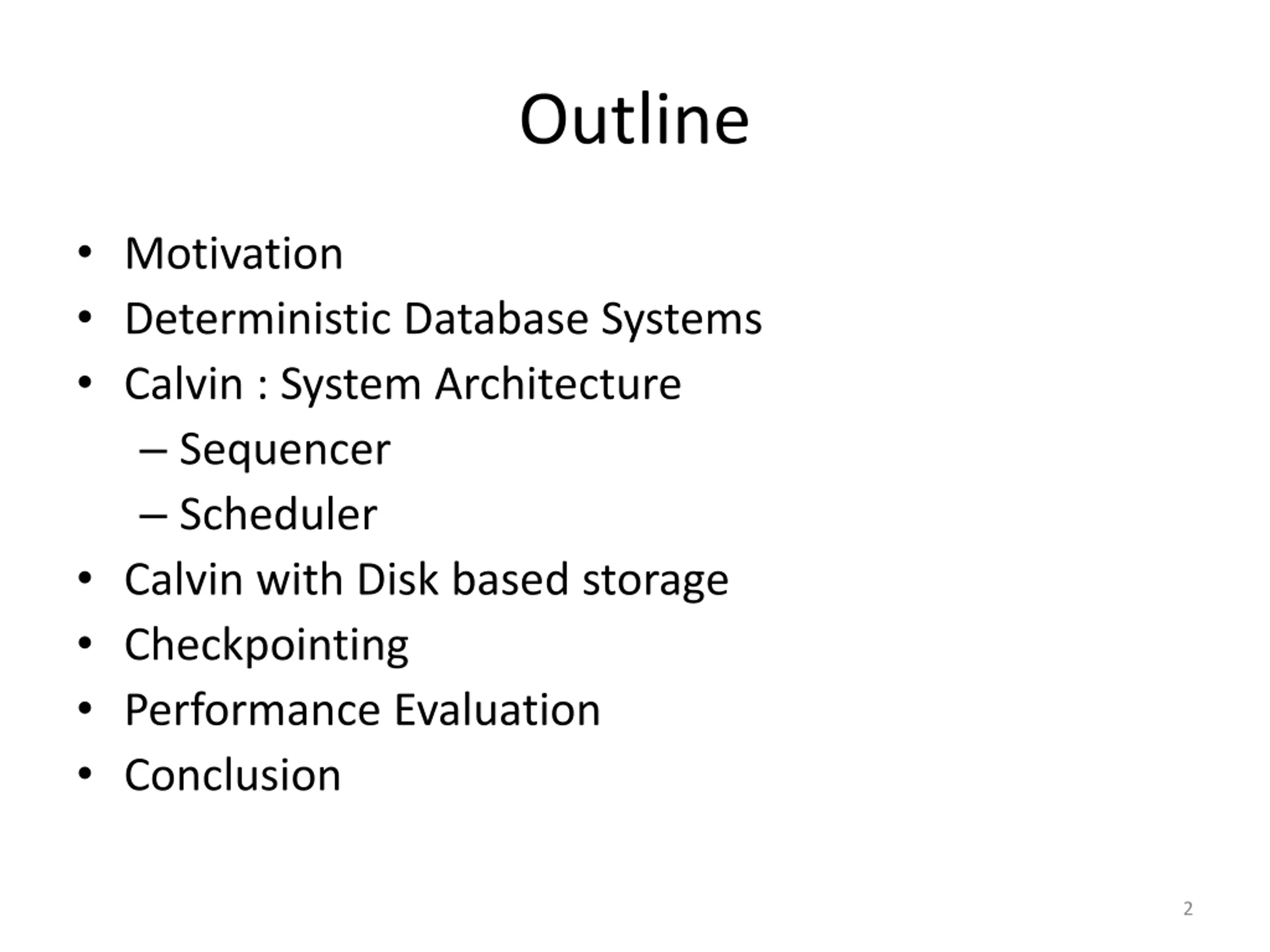 Outline

• Motivation
• Deterministic Database Systems
• Calvin : System Architecture
  – Sequencer
  – Scheduler
• Calvin with Disk based storage
• Checkpointing
• Performance Evaluation
• Conclusion

2